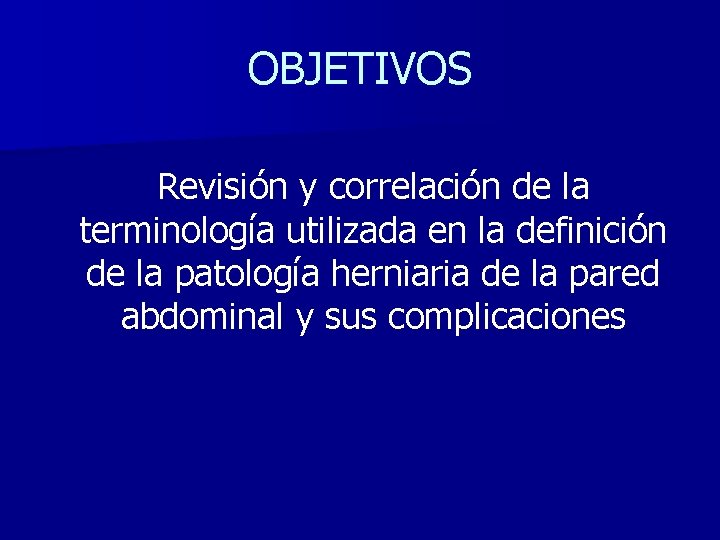 OBJETIVOS

Revisión y correlación de la terminología utilizada en la definición de la patología herniaria de la pared abdominal y sus complicaciones